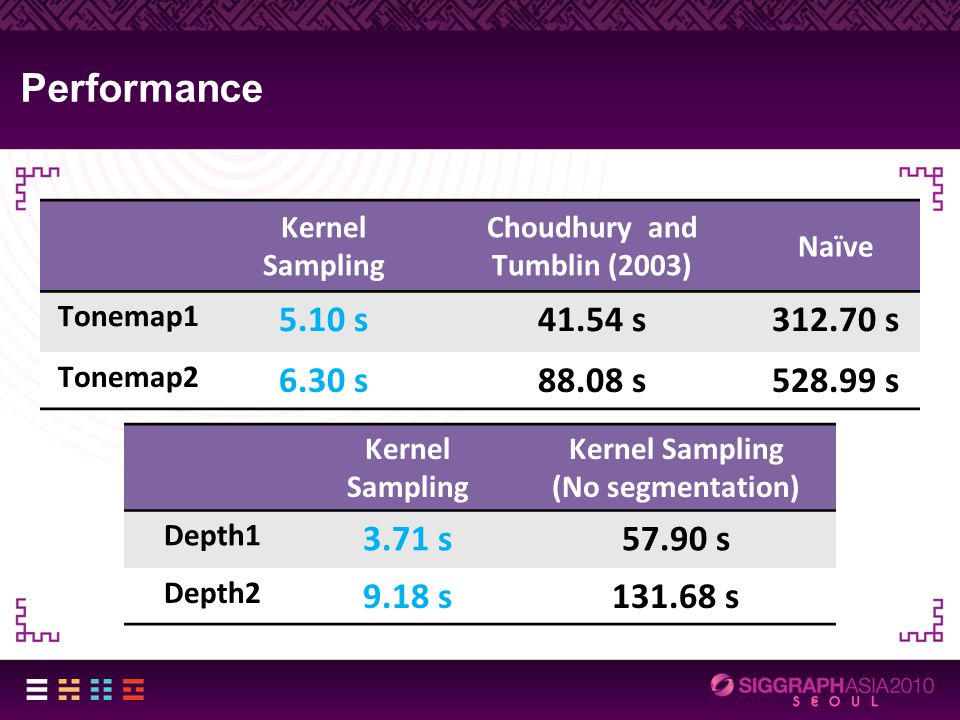 Performance

| | Kernel Sampling | Choudhury and Tumblin (2003) | Naïve |
|---|---|---|---|
| Tonemap1 | 5.10 s | 41.54 s | 312.70 s |
| Tonemap2 | 6.30 s | 88.08 s | 528.99 s |

| | Kernel Sampling | Kernel Sampling (No segmentation) |
|---|---|---|
| Depth1 | 3.71 s | 57.90 s |
| Depth2 | 9.18 s | 131.68 s |

SIGGRAPHASIA2010
SEOUL